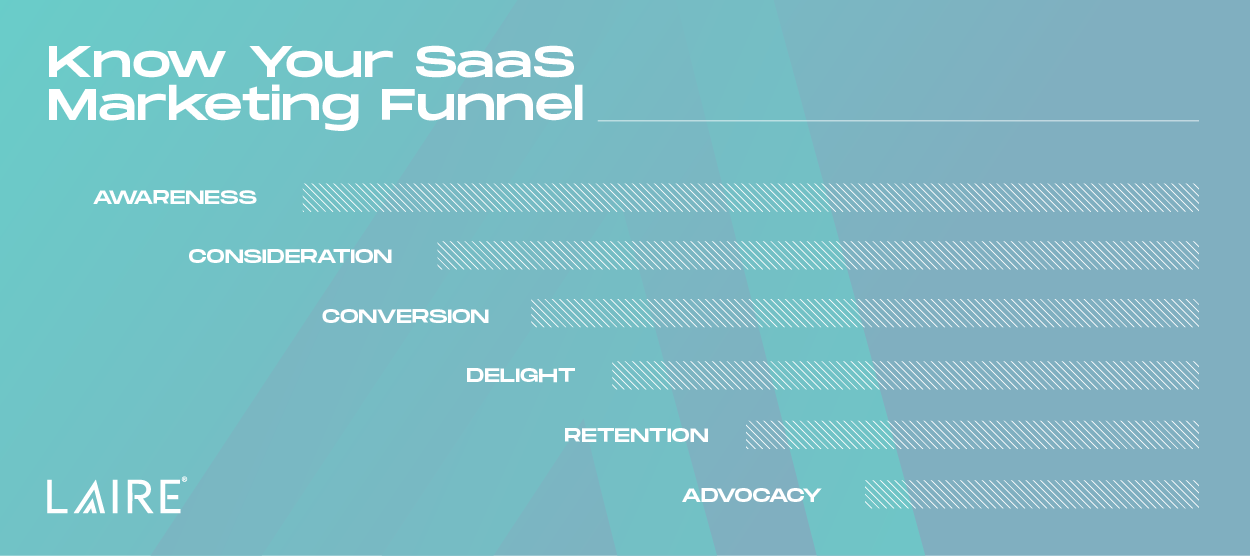 Know Your SaaS Marketing Funnel

AWARENESS

CONSIDERATION

CONVERSION

DELIGHT

RETENTION

ADVOCACY

LAIRE®